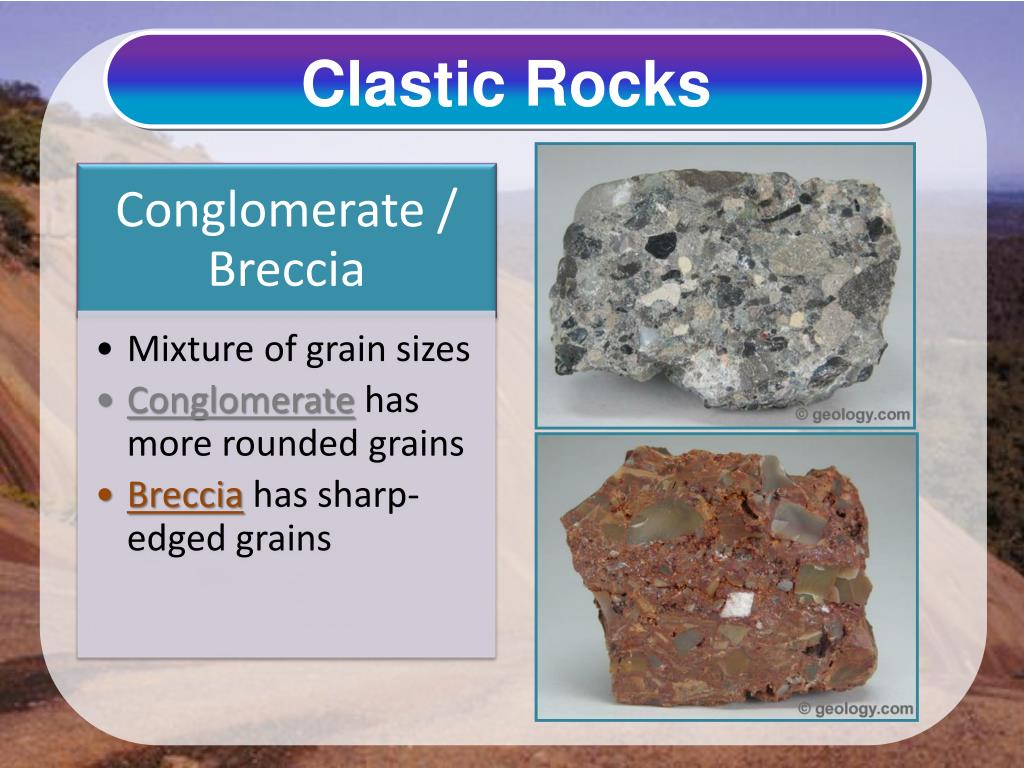 Clastic Rocks

Conglomerate / Breccia

• Mixture of grain sizes
• Conglomerate has more rounded grains
• Breccia has sharp-edged grains

© geology.com

© geology.com